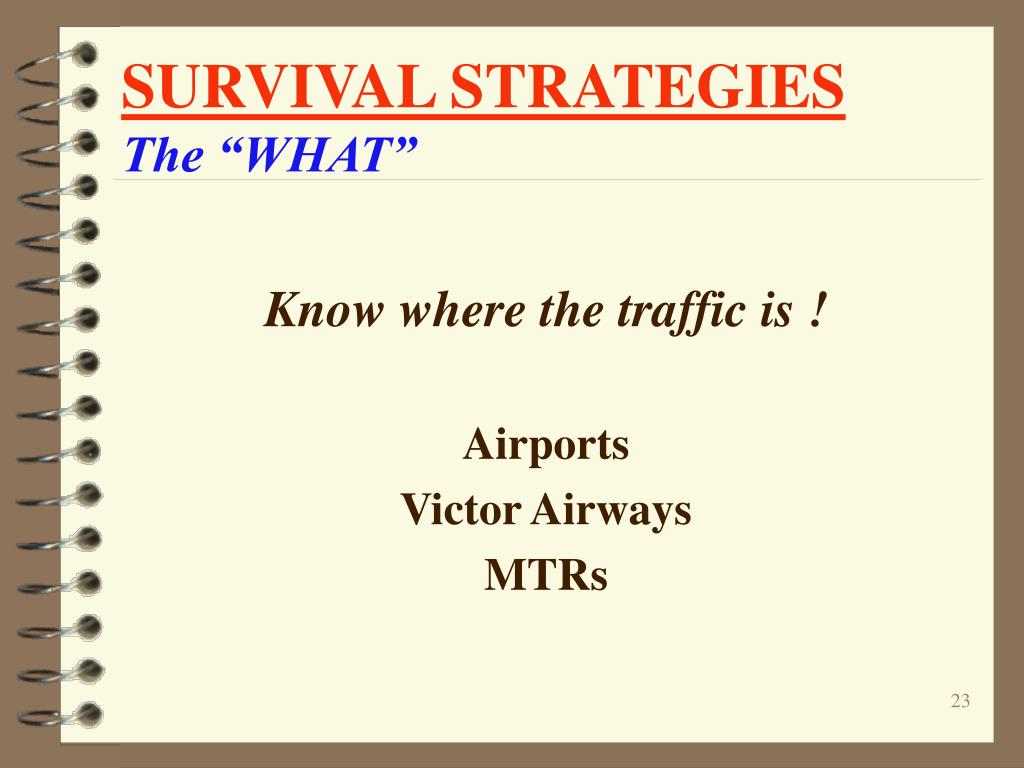 SURVIVAL STRATEGIES
The “WHAT”

Know where the traffic is !

Airports
Victor Airways
MTRs

23